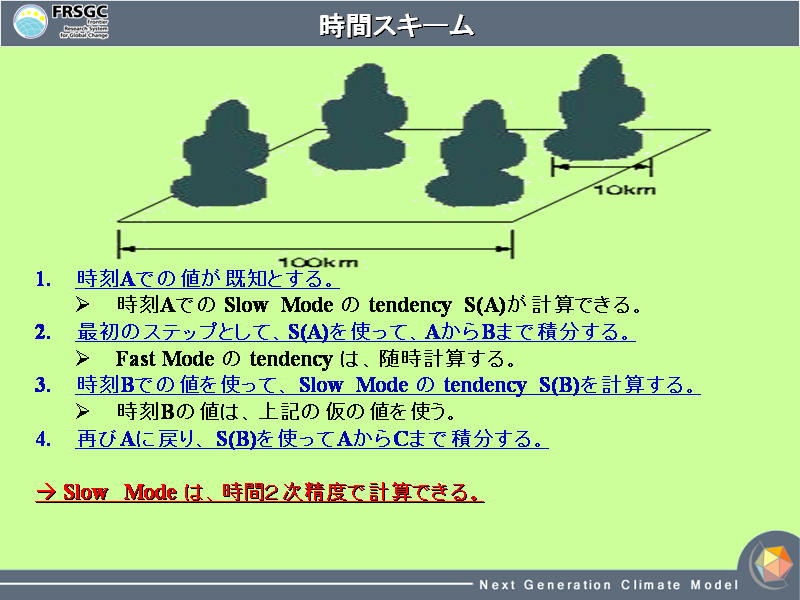 FRSGC
Frontier Research System for Global Change

時間スキーム

10km

100km

1. 時刻Aでの値が既知とする。
➢ 時刻Aでの Slow Mode の tendency S(A)が計算できる。
2. 最初のステップとして、S(A)を使って、AからBまで積分する。
➢ Fast Mode の tendency は、随時計算する。
3. 時刻Bでの値を使って、Slow Mode の tendency S(B)を計算する。
➢ 時刻Bの値は、上記の仮の値を使う。
4. 再びAに戻り、S(B)を使ってAからCまで積分する。

→ Slow Mode は、時間2次精度で計算できる。

Next Generation Climate Model